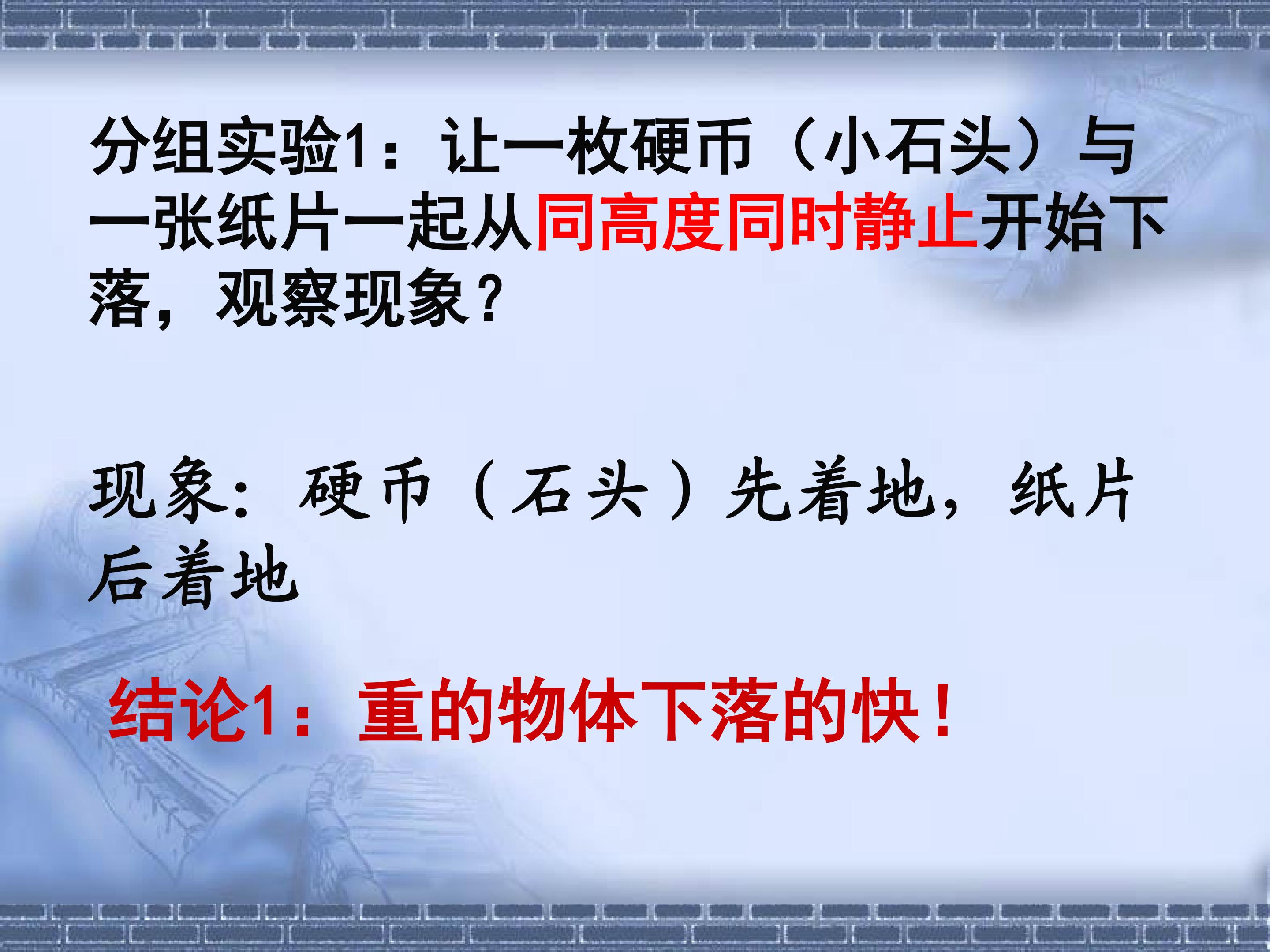 分组实验1：让一枚硬币（小石头）与一张纸片一起从同高度同时静止开始下落，观察现象？

现象：硬币（石头）先着地，纸片后着地

结论1：重的物体下落的快！